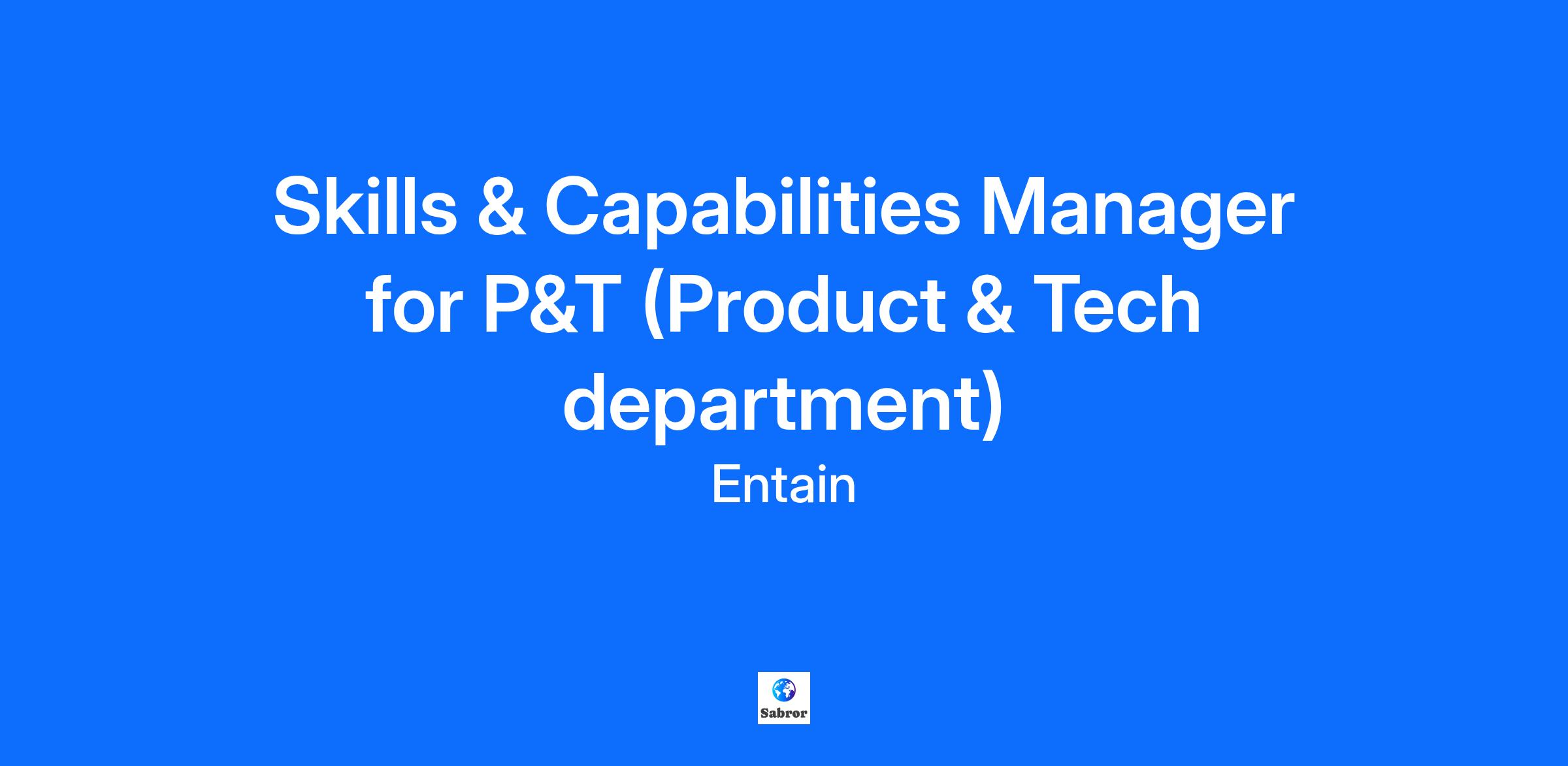 Skills & Capabilities Manager for P&T (Product & Tech department)

Entain

Sabror